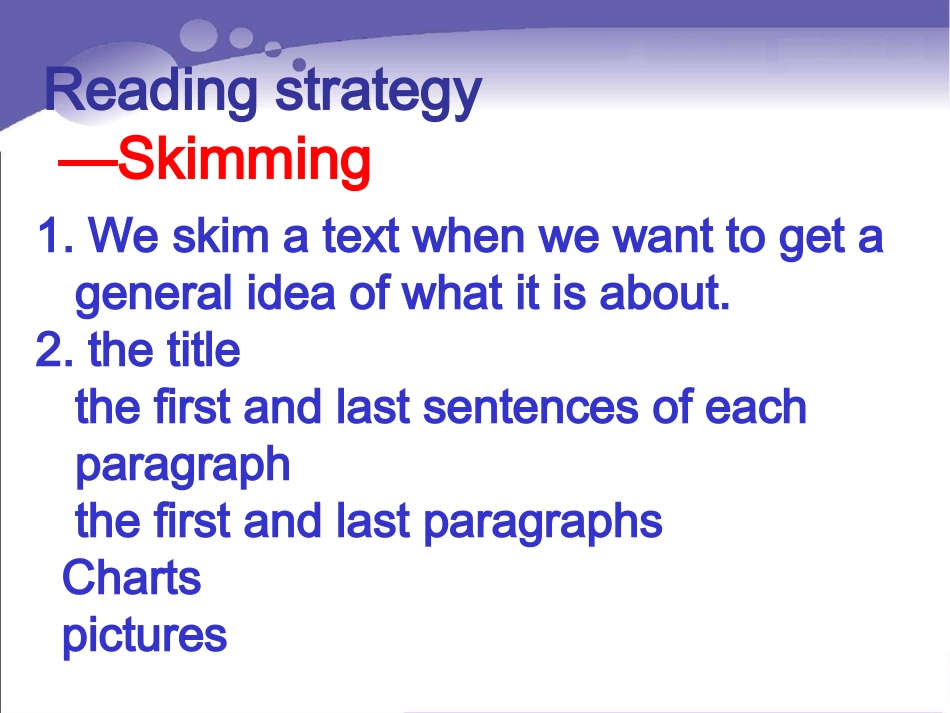 Reading strategy
—Skimming

1. We skim a text when we want to get a general idea of what it is about.
2. the title
the first and last sentences of each paragraph
the first and last paragraphs
Charts
pictures